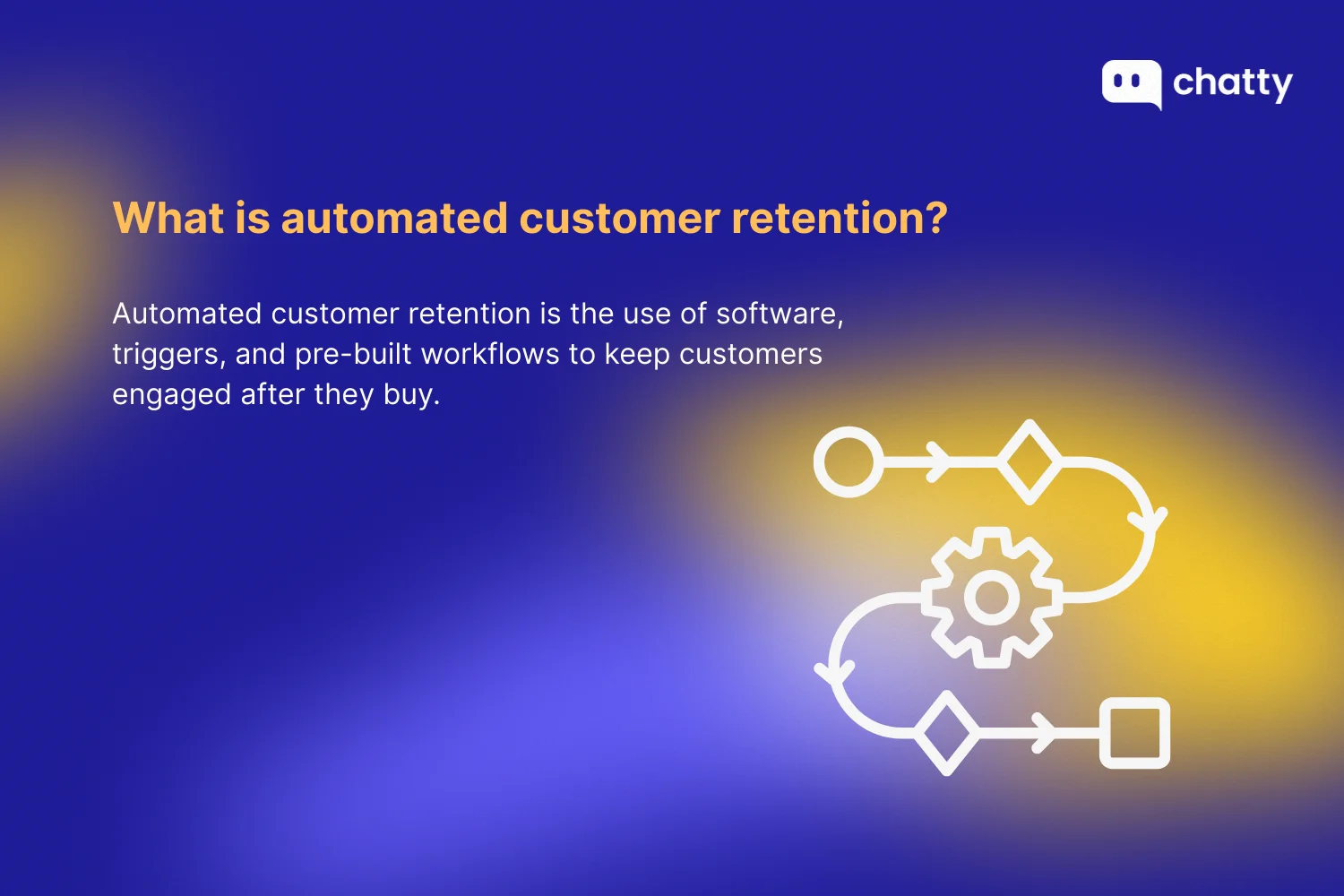 chatty

What is automated customer retention?

Automated customer retention is the use of software, triggers, and pre-built workflows to keep customers engaged after they buy.